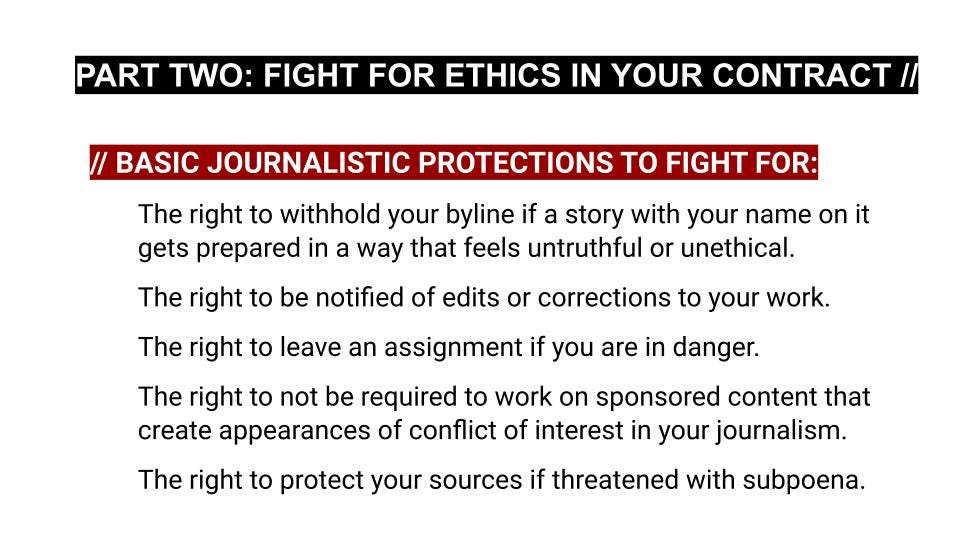 PART TWO: FIGHT FOR ETHICS IN YOUR CONTRACT //

// BASIC JOURNALISTIC PROTECTIONS TO FIGHT FOR:

The right to withhold your byline if a story with your name on it gets prepared in a way that feels untruthful or unethical.

The right to be notified of edits or corrections to your work.

The right to leave an assignment if you are in danger.

The right to not be required to work on sponsored content that create appearances of conflict of interest in your journalism.

The right to protect your sources if threatened with subpoena.